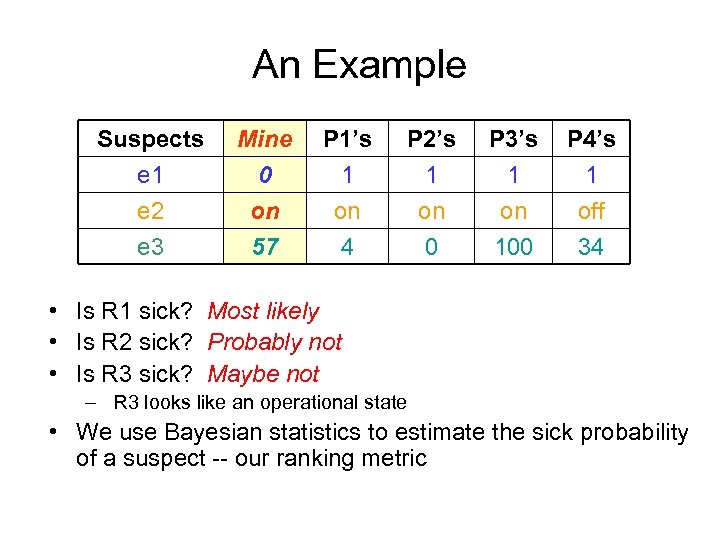 An Example

| Suspects | Mine | P1's | P2's | P3's | P4's |
|---|---|---|---|---|---|
| e1 | 0 | 1 | 1 | 1 | 1 |
| e2 | on | on | on | on | off |
| e3 | 57 | 4 | 0 | 100 | 34 |

• Is R1 sick? Most likely
• Is R2 sick? Probably not
• Is R3 sick? Maybe not
– R3 looks like an operational state
• We use Bayesian statistics to estimate the sick probability of a suspect -- our ranking metric